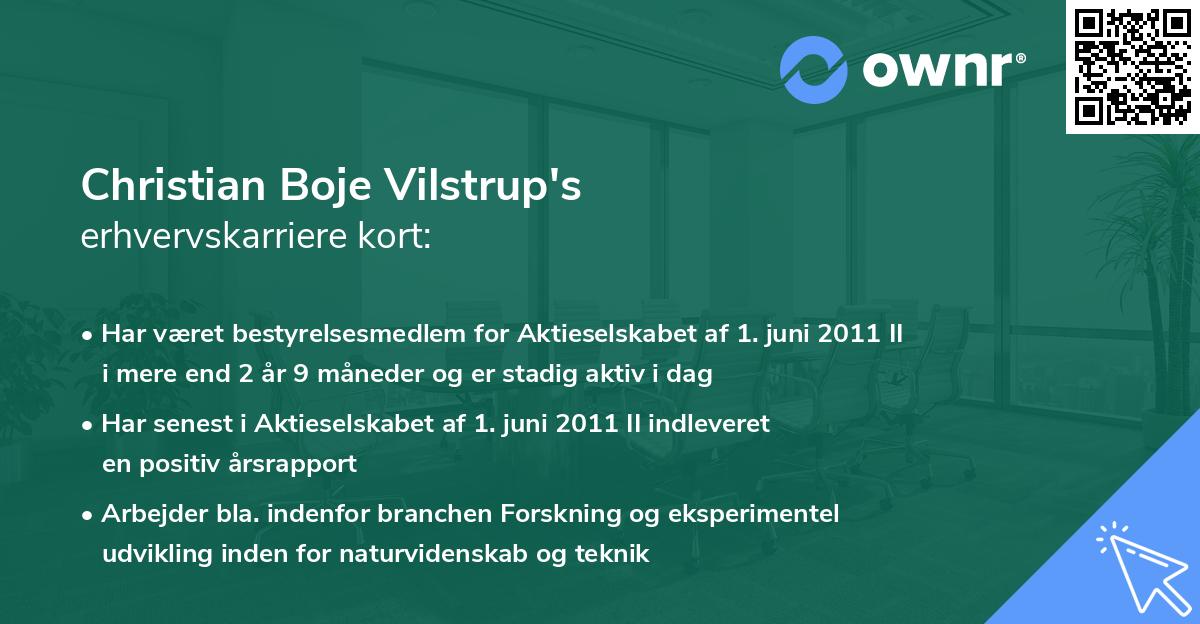 ownr®

Christian Boje Vilstrup's
erhvervskarriere kort:

• Har været bestyrelsesmedlem for Aktieselskabet af 1. juni 2011 II i mere end 2 år 9 måneder og er stadig aktiv i dag

• Har senest i Aktieselskabet af 1. juni 2011 II indleveret en positiv årsrapport

• Arbejder bla. indenfor branchen Forskning og eksperimentel udvikling inden for naturvidenskab og teknik